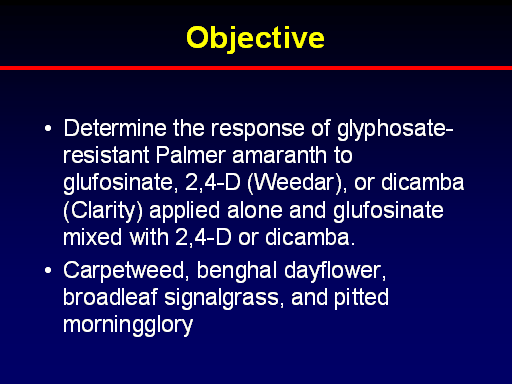 Objective

• Determine the response of glyphosate-resistant Palmer amaranth to glufosinate, 2,4-D (Weedar), or dicamba (Clarity) applied alone and glufosinate mixed with 2,4-D or dicamba.

• Carpetweed, benghal dayflower, broadleaf signalgrass, and pitted morningglory